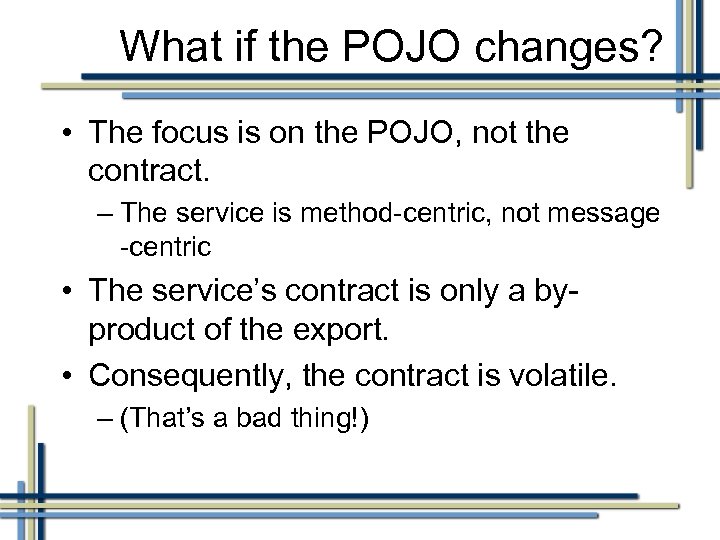 What if the POJO changes?

• The focus is on the POJO, not the contract.
– The service is method-centric, not message -centric

• The service's contract is only a by-product of the export.

• Consequently, the contract is volatile.
– (That's a bad thing!)